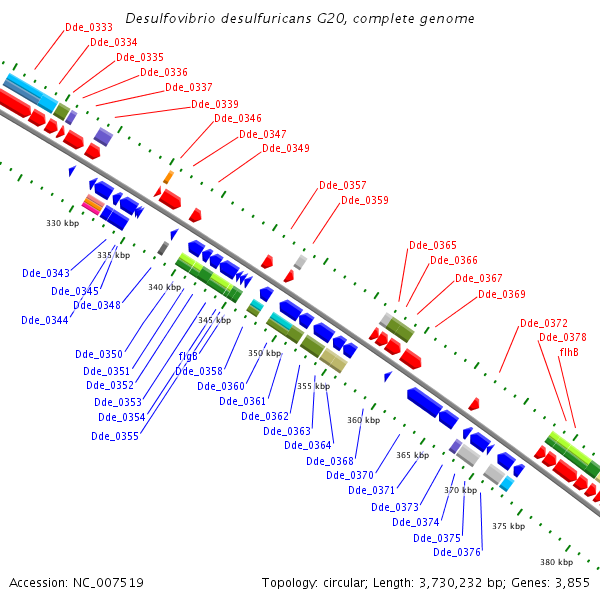 Desulfovibrio desulfuricans G20, complete genome

Dde_0333
Dde_0334
Dde_0335
Dde_0336
Dde_0337
Dde_0339
Dde_0346
Dde_0347
Dde_0349
Dde_0357
Dde_0359
Dde_0365
Dde_0366
Dde_0367
Dde_0369
Dde_0372
Dde_0378
flhB

330 kbp
335 kbp
340 kbp
345 kbp
350 kbp
355 kbp
360 kbp
365 kbp
370 kbp
375 kbp
380 kbp

Dde_0343
Dde_0345
Dde_0348
Dde_0344
Dde_0350
Dde_0351
Dde_0352
Dde_0353
Dde_0354
Dde_0355
flgB
Dde_0358
Dde_0360
Dde_0361
Dde_0362
Dde_0363
Dde_0364
Dde_0368
Dde_0370
Dde_0371
Dde_0373
Dde_0374
Dde_0375
Dde_0376

Accession: NC_007519
Topology: circular; Length: 3,730,232 bp; Genes: 3,855